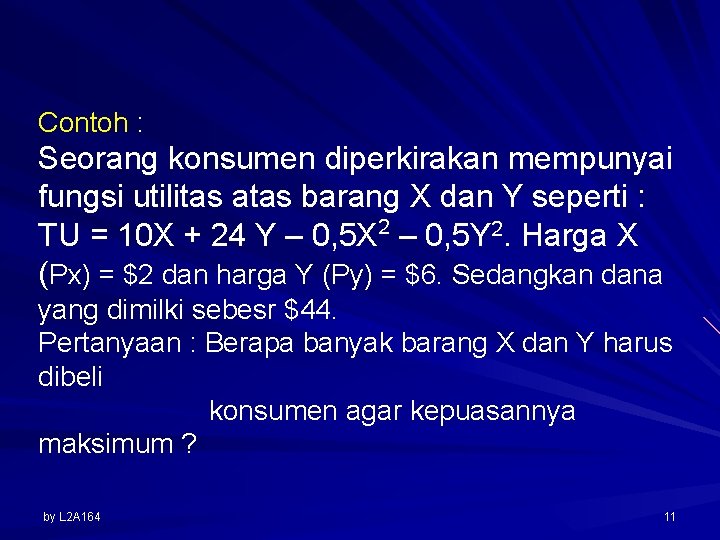 Contoh :

Seorang konsumen diperkirakan mempunyai fungsi utilitas atas barang X dan Y seperti : TU = 10X + 24 Y – 0,5$X^2$ – 0,5$Y^2$. Harga X (Px) = \$2 dan harga Y (Py) = \$6. Sedangkan dana yang dimilki sebesr \$44.

Pertanyaan : Berapa banyak barang X dan Y harus dibeli

konsumen agar kepuasannya maksimum ?

by L2A164

11